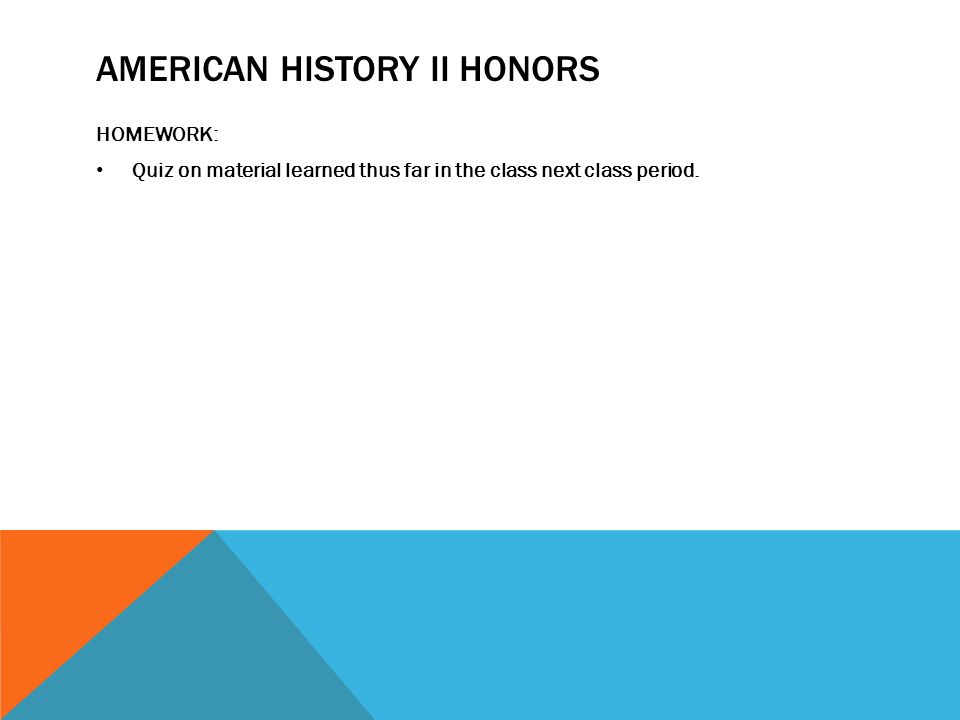 AMERICAN HISTORY II HONORS

HOMEWORK:

• Quiz on material learned thus far in the class next class period.